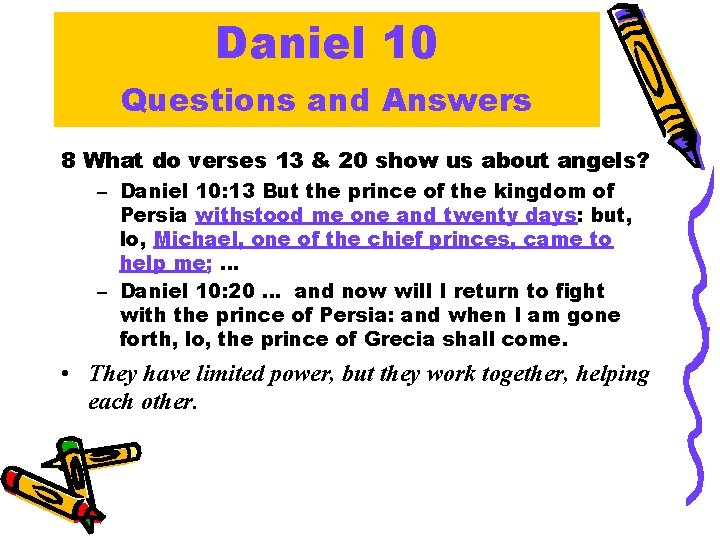 Daniel 10
Questions and Answers

8 What do verses 13 & 20 show us about angels?

– Daniel 10:13 But the prince of the kingdom of Persia withstood me one and twenty days: but, lo, Michael, one of the chief princes, came to help me; ...

– Daniel 10:20 ... and now will I return to fight with the prince of Persia: and when I am gone forth, lo, the prince of Grecia shall come.

• They have limited power, but they work together, helping each other.